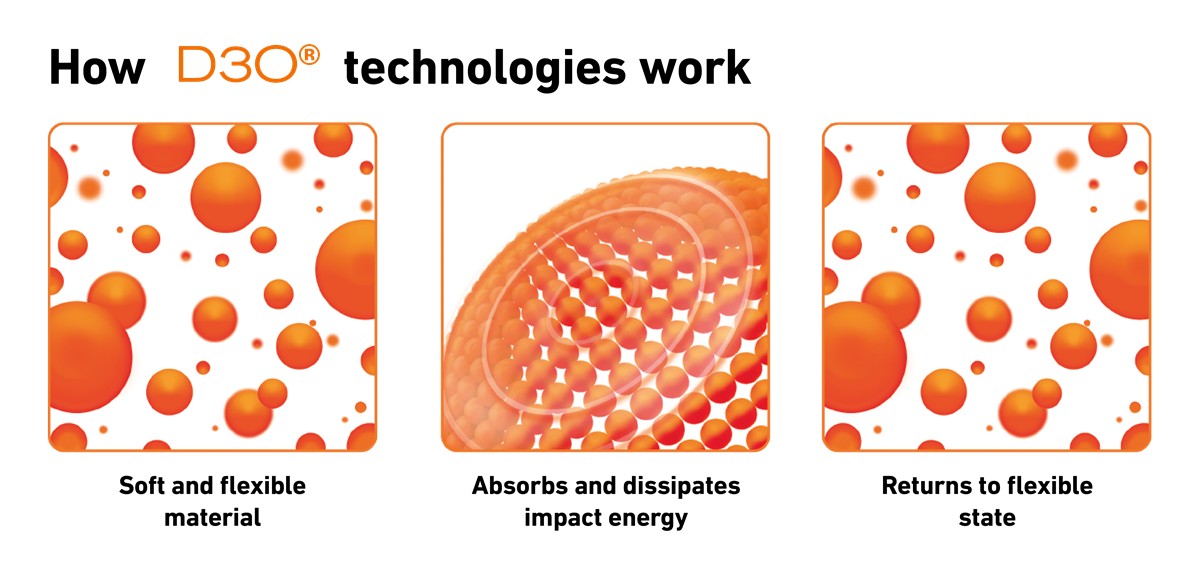 How D3O® technologies work

Soft and flexible material

Absorbs and dissipates impact energy

Returns to flexible state